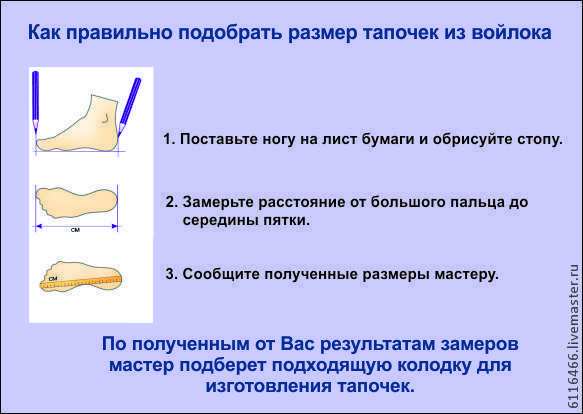 Как правильно подобрать размер тапочек из войлока

1. Поставьте ногу на лист бумаги и обрисуйте стопу.

см

2. Замерьте расстояние от большого пальца до середины пятки.

см

3. Сообщите полученные размеры мастеру.

По полученным от Вас результатам замеров мастер подберет подходящую колодку для изготовления тапочек.

6116466.livemaster.ru